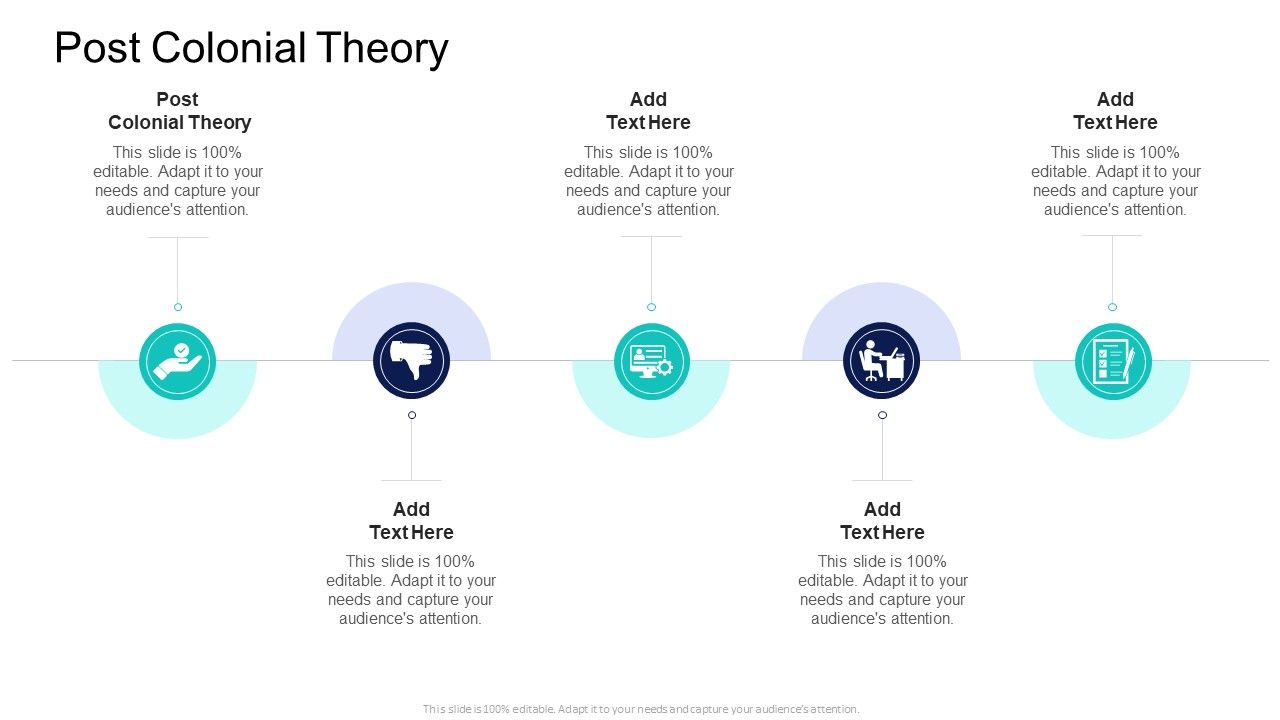 Post Colonial Theory

Post Colonial Theory

This slide is 100% editable. Adapt it to your needs and capture your audience's attention.

Add Text Here

This slide is 100% editable. Adapt it to your needs and capture your audience's attention.

Add Text Here

This slide is 100% editable. Adapt it to your needs and capture your audience's attention.

Add Text Here

This slide is 100% editable. Adapt it to your needs and capture your audience's attention.

Add Text Here

This slide is 100% editable. Adapt it to your needs and capture your audience's attention.

This slide is 100% editable. Adapt it to your needs and capture your audience's attention.